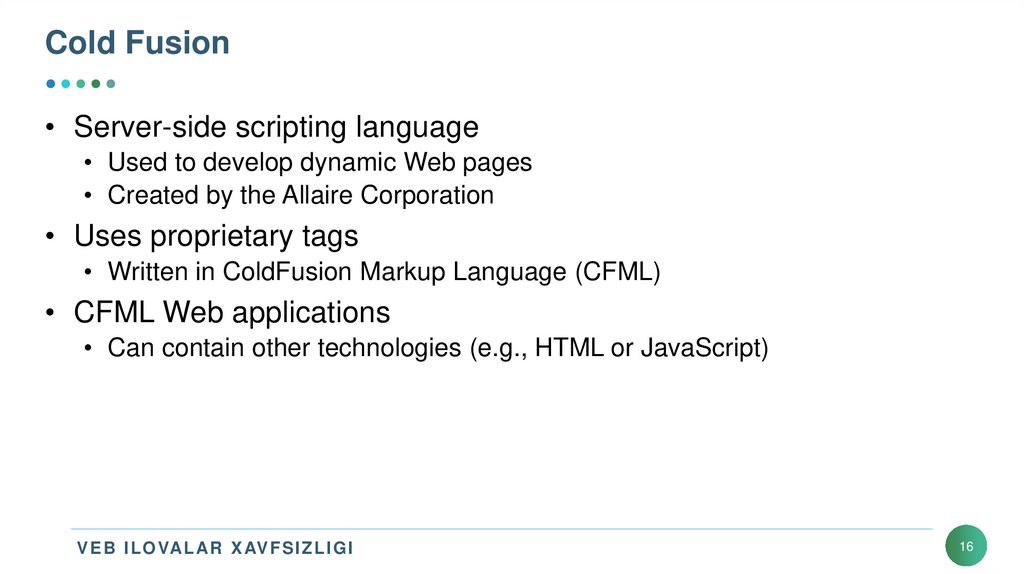 Cold Fusion

• Server-side scripting language
  • Used to develop dynamic Web pages
  • Created by the Allaire Corporation
• Uses proprietary tags
  • Written in ColdFusion Markup Language (CFML)
• CFML Web applications
  • Can contain other technologies (e.g., HTML or JavaScript)

VEB ILOVALAR XAVFSIZLIGI

16